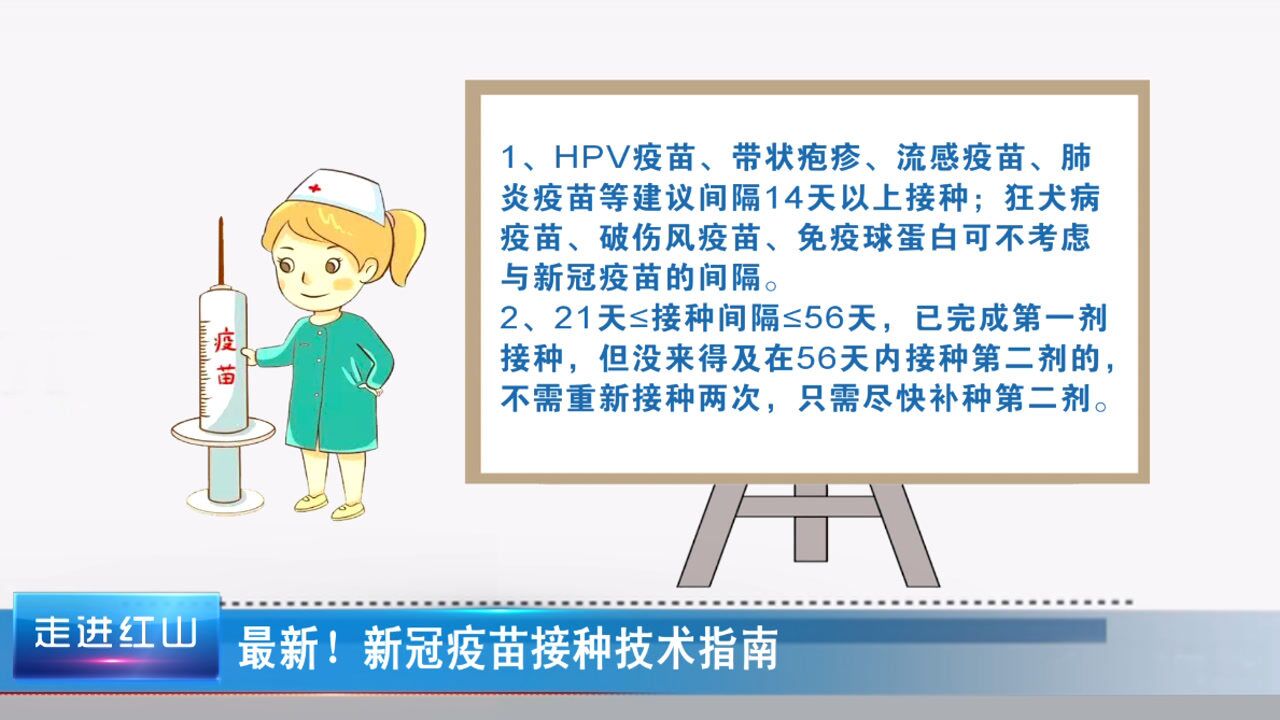 疫苗

1、HPV疫苗、带状疱疹、流感疫苗、肺炎疫苗等建议间隔14天以上接种；狂犬病疫苗、破伤风疫苗、免疫球蛋白可不考虑与新冠疫苗的间隔。
2、21天≤接种间隔≤56天，已完成第一剂接种，但没来得及在56天内接种第二剂的，不需重新接种两次，只需尽快补种第二剂。

走进红山

最新！新冠疫苗接种技术指南